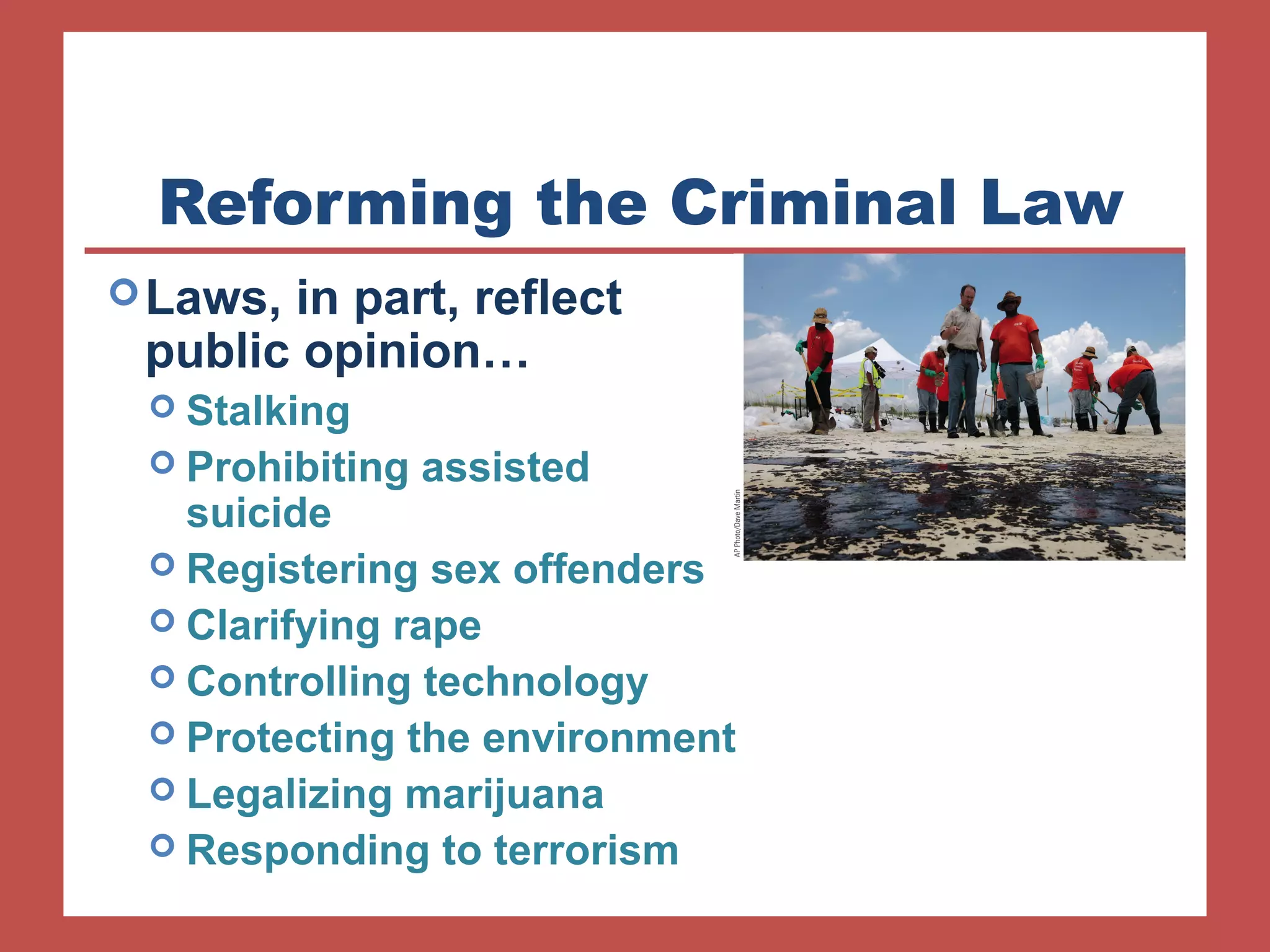 Reforming the Criminal Law

Laws, in part, reflect public opinion…

Stalking

Prohibiting assisted suicide

Registering sex offenders

Clarifying rape

Controlling technology

Protecting the environment

Legalizing marijuana

Responding to terrorism

AP Photo/Dave Martin